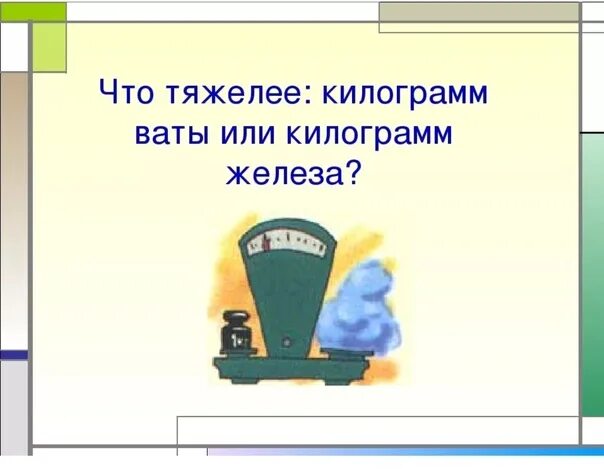 Что тяжелее: килограмм ваты или килограмм железа?

1кг